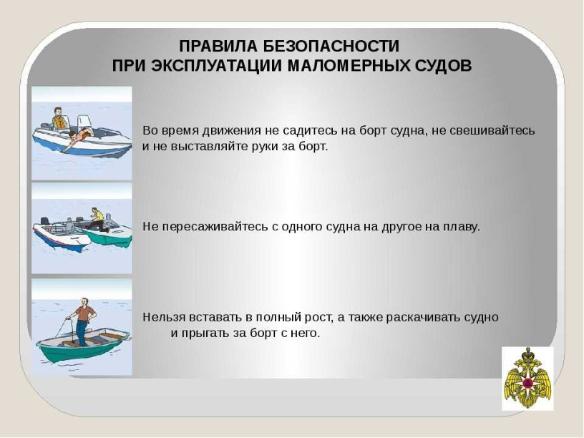 ПРАВИЛА БЕЗОПАСНОСТИ
ПРИ ЭКСПЛУАТАЦИИ МАЛОМЕРНЫХ СУДОВ

Во время движения не садитесь на борт судна, не свешивайтесь и не выставляйте руки за борт.

Не пересаживайтесь с одного судна на другое на плаву.

Нельзя вставать в полный рост, а также раскачивать судно и прыгать за борт с него.